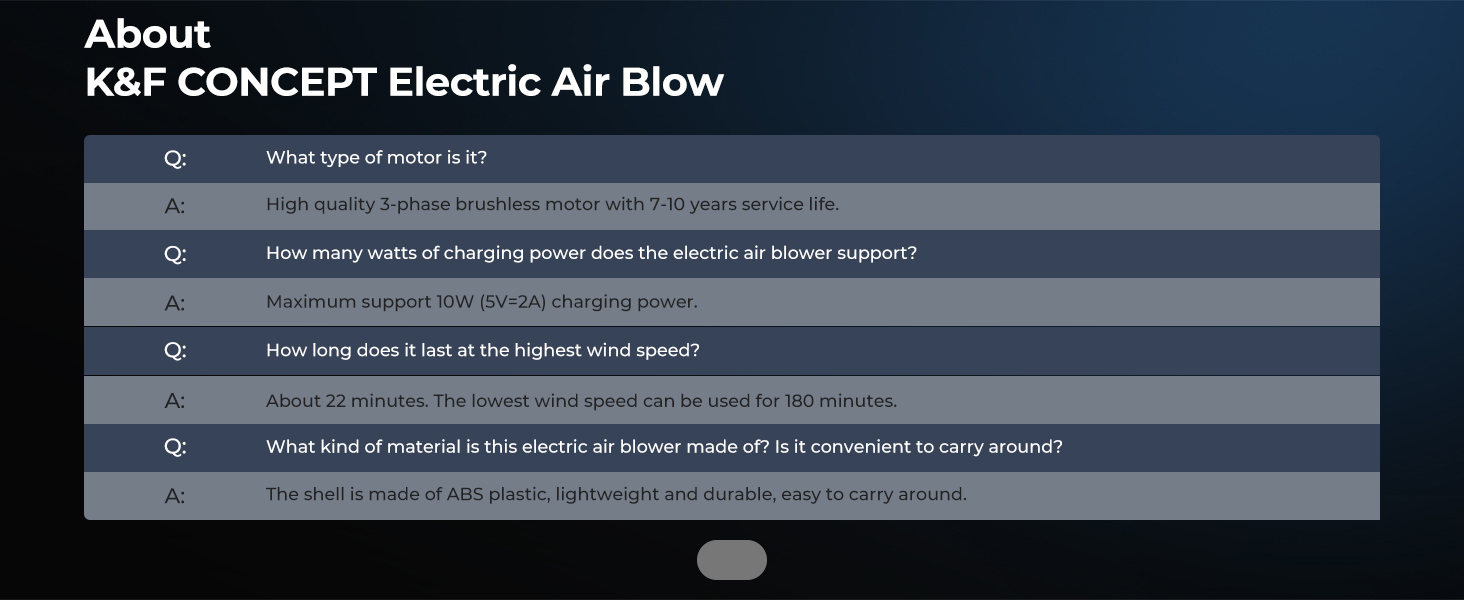 About
K&F CONCEPT Electric Air Blow

| Q: | What type of motor is it? |
|---|---|
| A: | High quality 3-phase brushless motor with 7-10 years service life. |
| Q: | How many watts of charging power does the electric air blower support? |
| A: | Maximum support 10W (5V=2A) charging power. |
| Q: | How long does it last at the highest wind speed? |
| A: | About 22 minutes. The lowest wind speed can be used for 180 minutes. |
| Q: | What kind of material is this electric air blower made of? Is it convenient to carry around? |
| A: | The shell is made of ABS plastic, lightweight and durable, easy to carry around. |